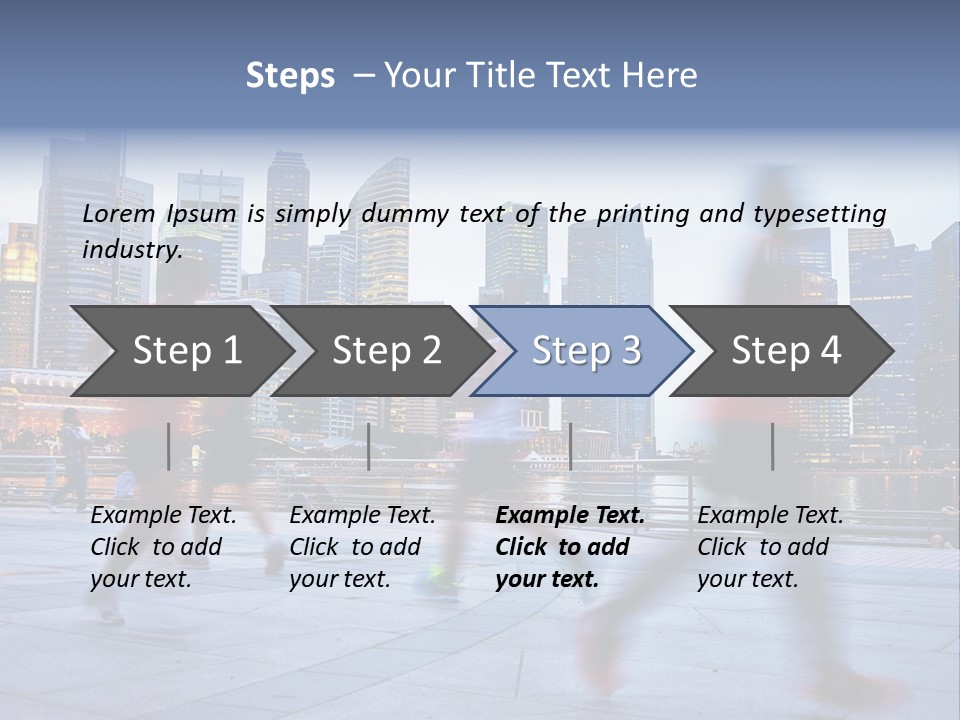 Steps – Your Title Text Here

Lorem Ipsum is simply dummy text of the printing and typesetting industry.

Step 1

Step 2

Step 3

Step 4

Example Text. Click to add your text.

Example Text. Click to add your text.

Example Text. Click to add your text.

Example Text. Click to add your text.